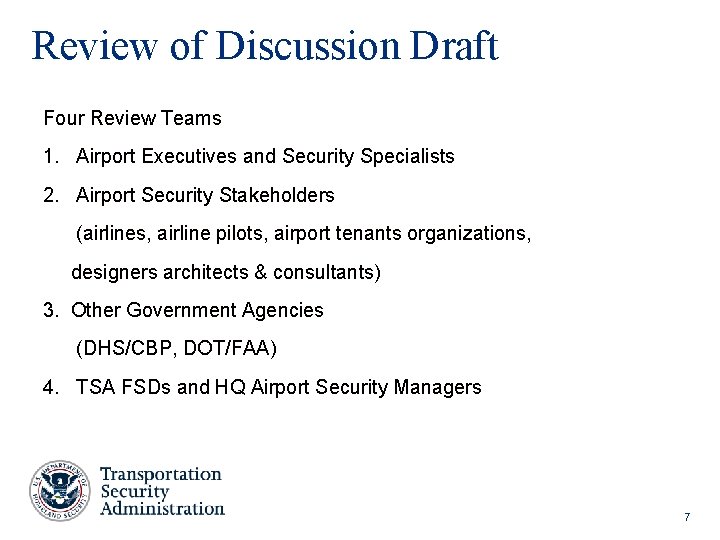 Review of Discussion Draft

Four Review Teams

1. Airport Executives and Security Specialists

2. Airport Security Stakeholders
(airlines, airline pilots, airport tenants organizations, designers architects & consultants)

3. Other Government Agencies
(DHS/CBP, DOT/FAA)

4. TSA FSDs and HQ Airport Security Managers

U.S. DEPARTMENT OF HOMELAND SECURITY

Transportation Security Administration

7